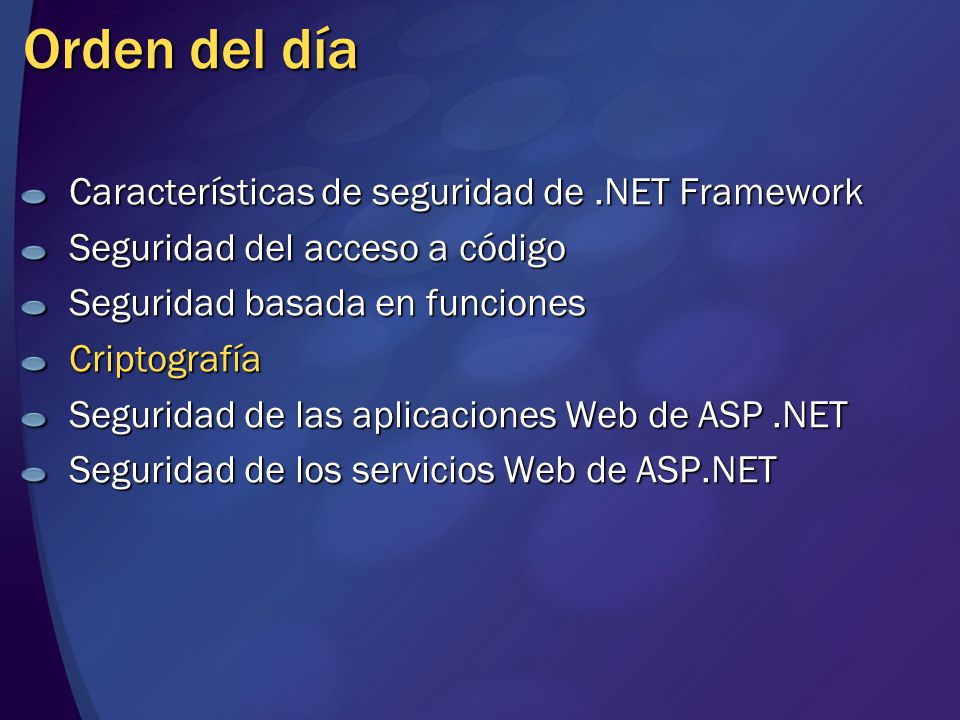 Orden del día

Características de seguridad de .NET Framework
Seguridad del acceso a código
Seguridad basada en funciones
Criptografía
Seguridad de las aplicaciones Web de ASP .NET
Seguridad de los servicios Web de ASP.NET